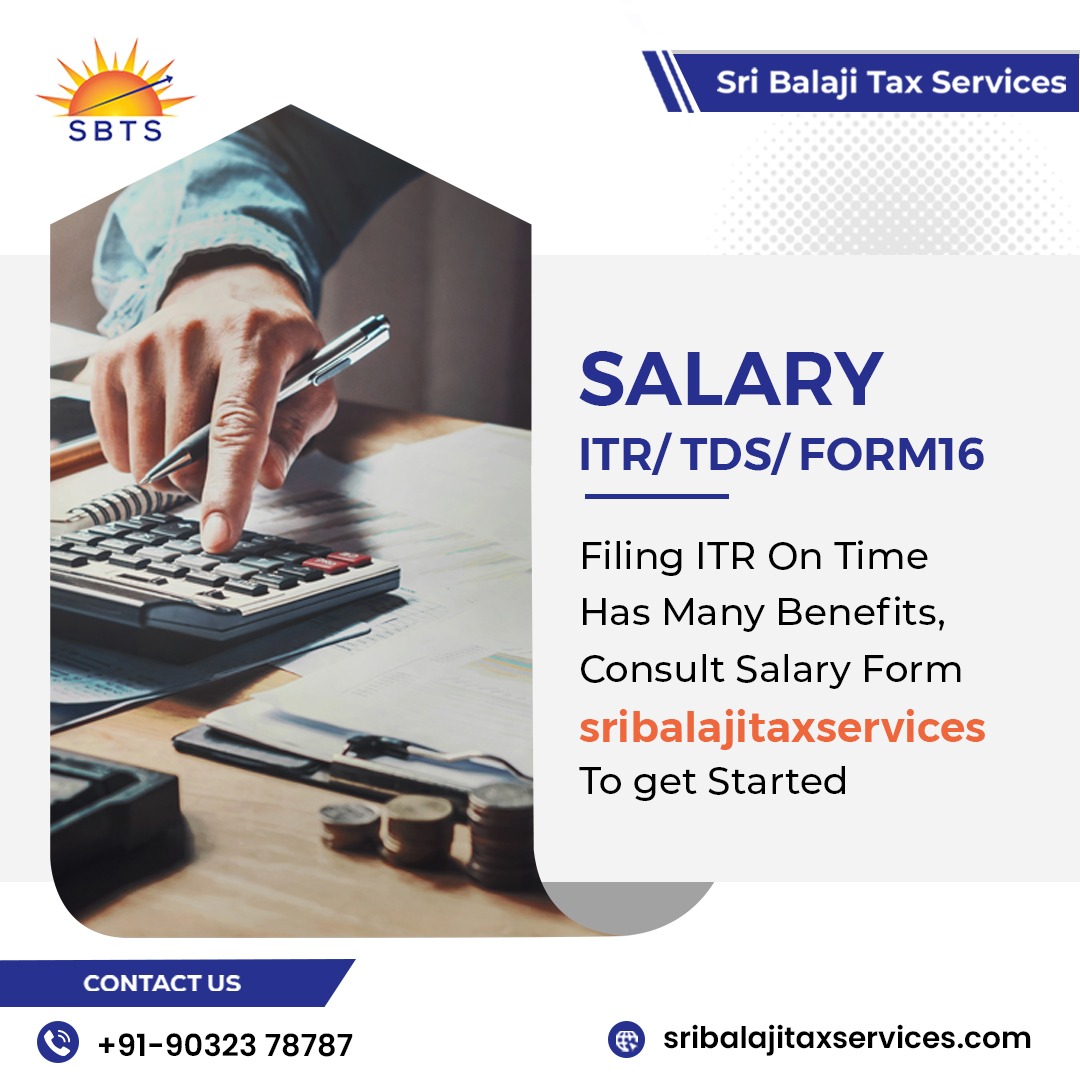 SBTS

Sri Balaji Tax Services

SALARY
ITR/ TDS/ FORM16

Filing ITR On Time Has Many Benefits, Consult Salary Form sribalajitaxservices To get Started

CONTACT US

+91-90323 78787

sribalajitaxservices.com